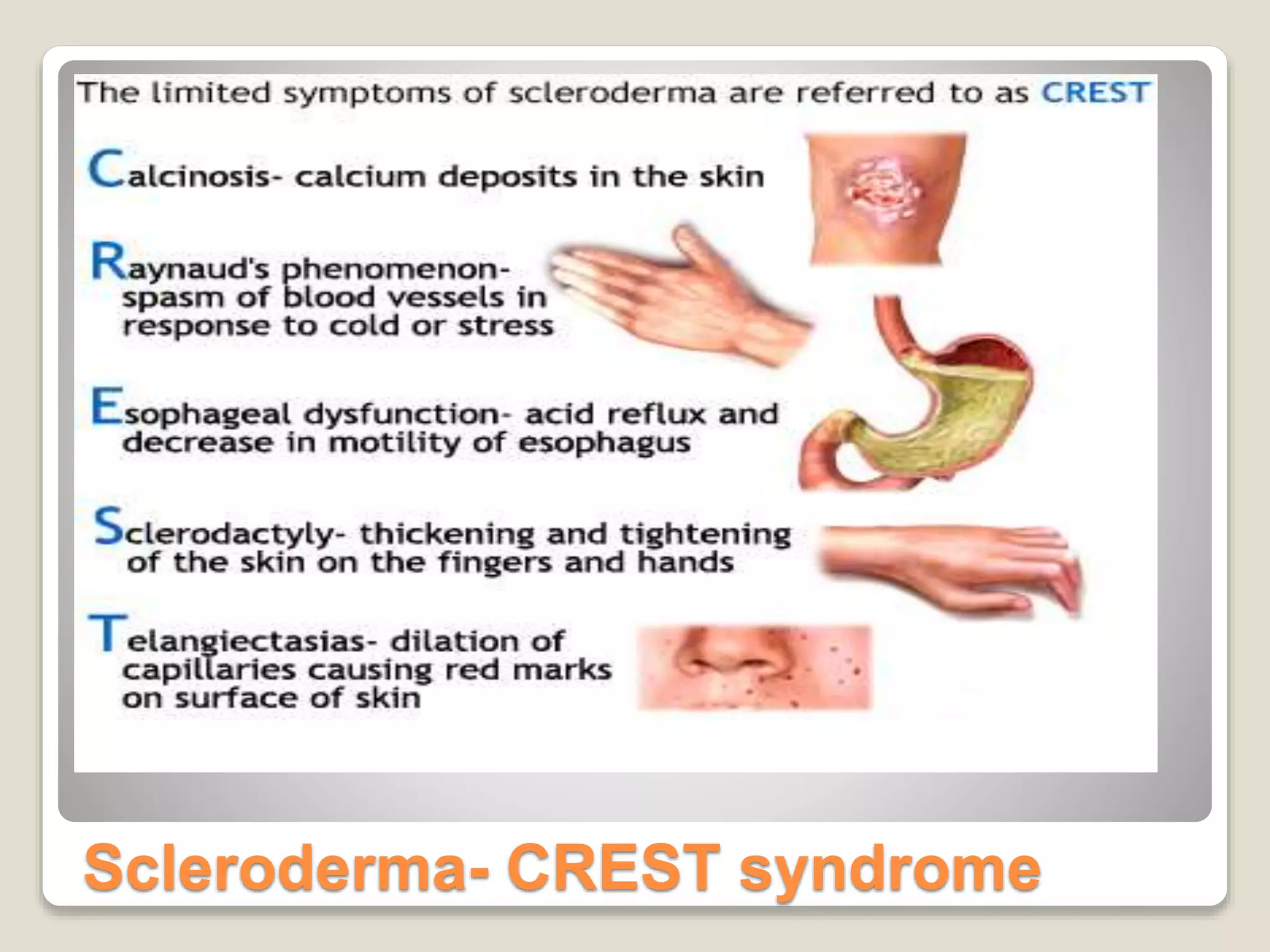 The limited symptoms of scleroderma are referred to as CREST

Calcinosis- calcium deposits in the skin

Raynaud's phenomenon- spasm of blood vessels in response to cold or stress

Esophageal dysfunction- acid reflux and decrease in motility of esophagus

Sclerodactyly- thickening and tightening of the skin on the fingers and hands

Telangiectasias- dilation of capillaries causing red marks on surface of skin

Scleroderma- CREST syndrome